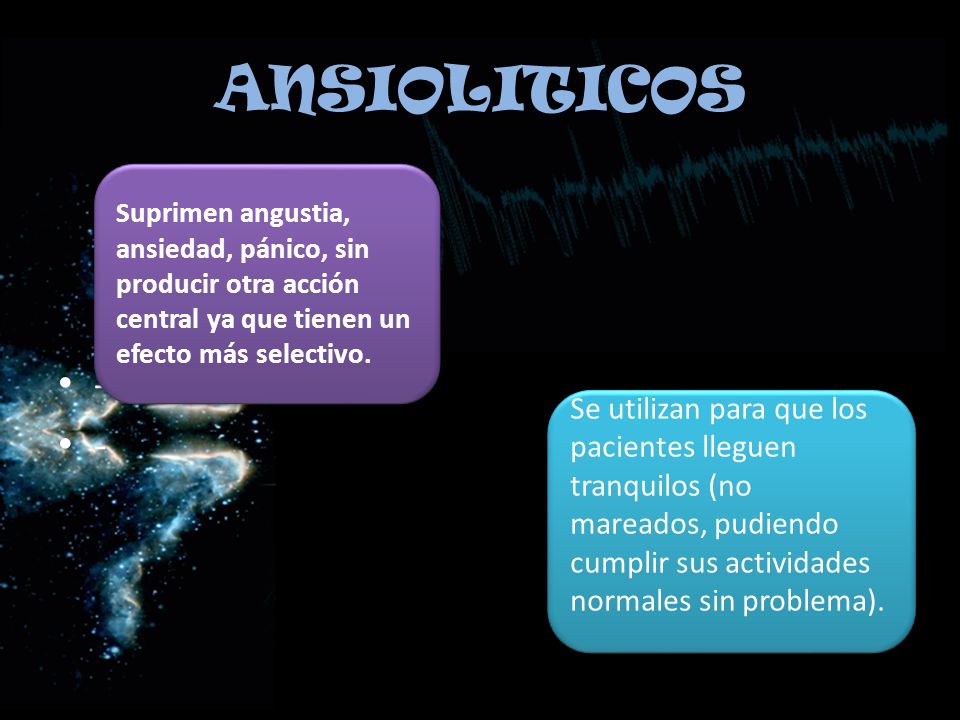 ANSIOLITICOS

Suprimen angustia, ansiedad, pánico, sin producir otra acción central ya que tienen un efecto más selectivo.

Se utilizan para que los pacientes lleguen tranquilos (no mareados, pudiendo cumplir sus actividades normales sin problema).